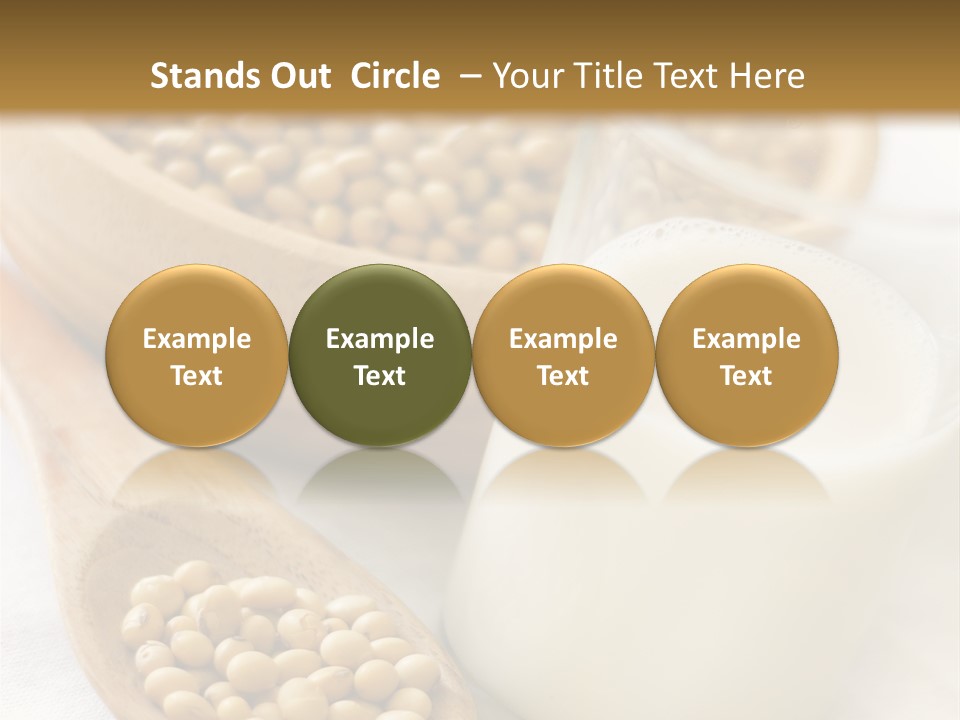 Stands Out Circle – Your Title Text Here

Example Text

Example Text

Example Text

Example Text